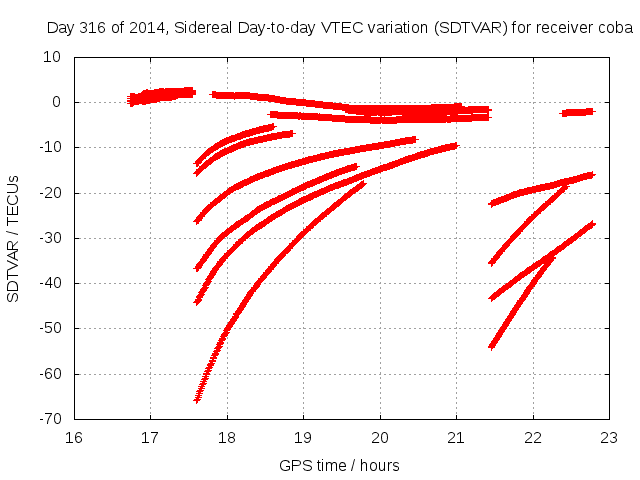 Day 316 of 2014, Sidereal Day-to-day VTEC variation (SDTVAR) for receiver coba

SDTVAR / TECUs

10
0
-10
-20
-30
-40
-50
-60
-70

16 17 18 19 20 21 22 23

GPS time / hours